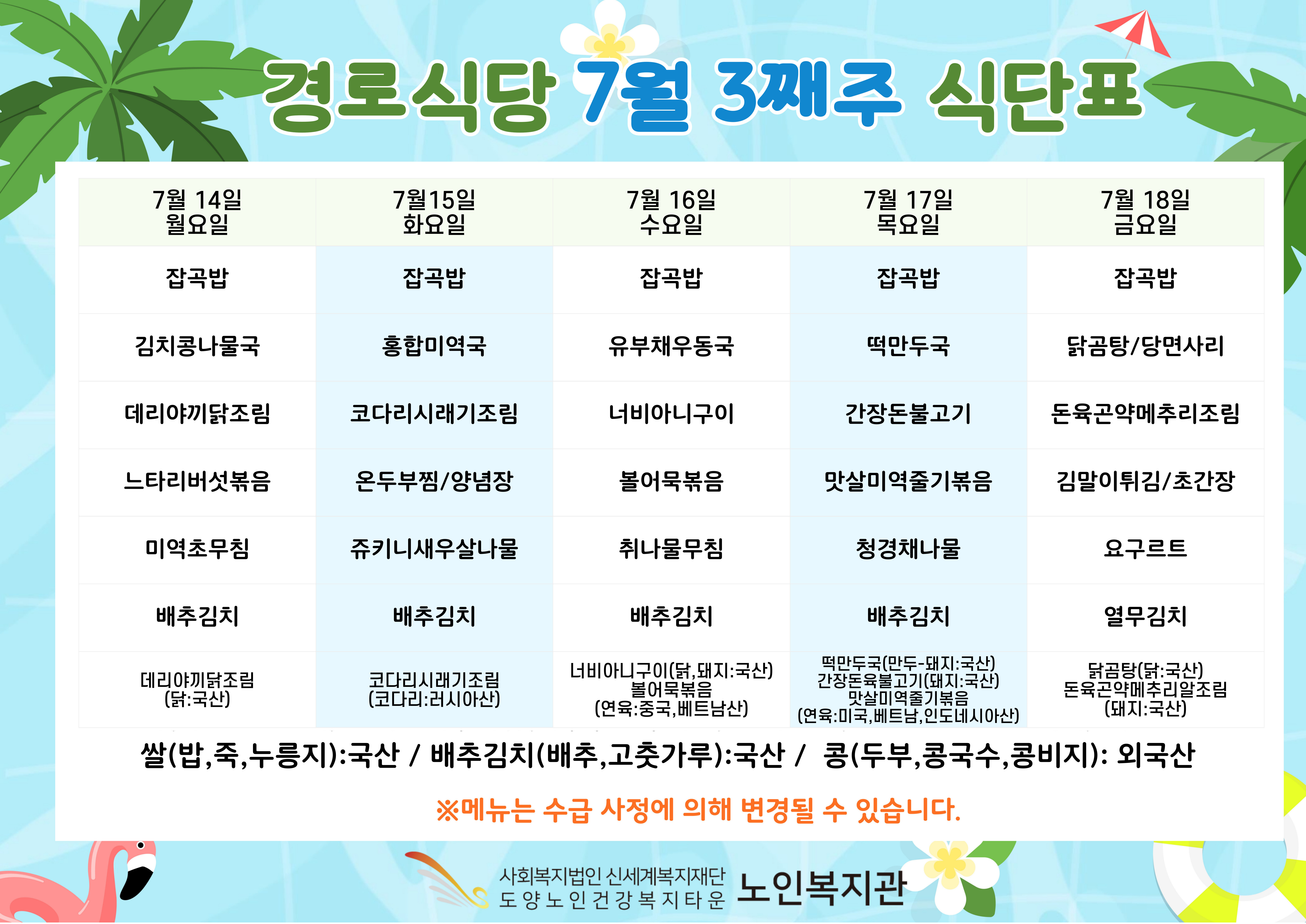 경로식당 7월 3째주 식단표

| 7월 14일 월요일 | 7월15일 화요일 | 7월 16일 수요일 | 7월 17일 목요일 | 7월 18일 금요일 |
|---|---|---|---|---|
| 잡곡밥 | 잡곡밥 | 잡곡밥 | 잡곡밥 | 잡곡밥 |
| 김치콩나물국 | 홍합미역국 | 유부채우동국 | 떡만두국 | 닭곰탕/당면사리 |
| 데리야끼닭조림 | 코다리시래기조림 | 너비아니구이 | 간장돈불고기 | 돈육곤약메추리조림 |
| 느타리버섯볶음 | 온두부찜/양념장 | 볼어묵볶음 | 맛살미역줄기볶음 | 김말이튀김/초간장 |
| 미역초무침 | 쥬키니새우살나물 | 취나물무침 | 청경채나물 | 요구르트 |
| 배추김치 | 배추김치 | 배추김치 | 배추김치 | 열무김치 |
| 데리야끼닭조림 (닭:국산) | 코다리시래기조림 (코다리:러시아산) | 너비아니구이(닭,돼지:국산) 볼어묵볶음 (연육:중국,베트남산) | 떡만두국(만두-돼지:국산) 간장돈육불고기(돼지:국산) 맛살미역줄기볶음 (연육:미국,베트남,인도네시아산) | 닭곰탕(닭:국산) 돈육곤약메추리알조림 (돼지:국산) |

쌀(밥,죽,누룽지):국산 / 배추김치(배추,고춧가루):국산 / 콩(두부,콩국수,콩비지): 외국산

※메뉴는 수급 사정에 의해 변경될 수 있습니다.

사회복지법인 신세계복지재단
도양노인건강복지타운 노인복지관